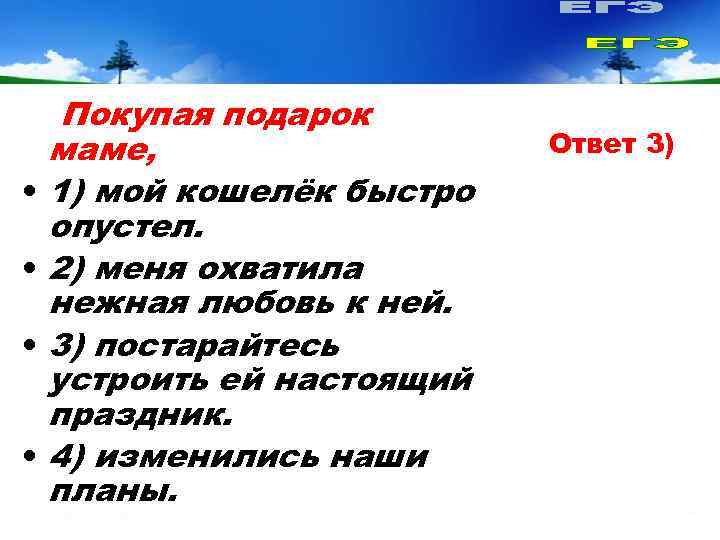 ЕГЭ

ЕГЭ

Покупая подарок маме,

• 1) мой кошелёк быстро опустел.

• 2) меня охватила нежная любовь к ней.

• 3) постарайтесь устроить ей настоящий праздник.

• 4) изменились наши планы.

Ответ 3)